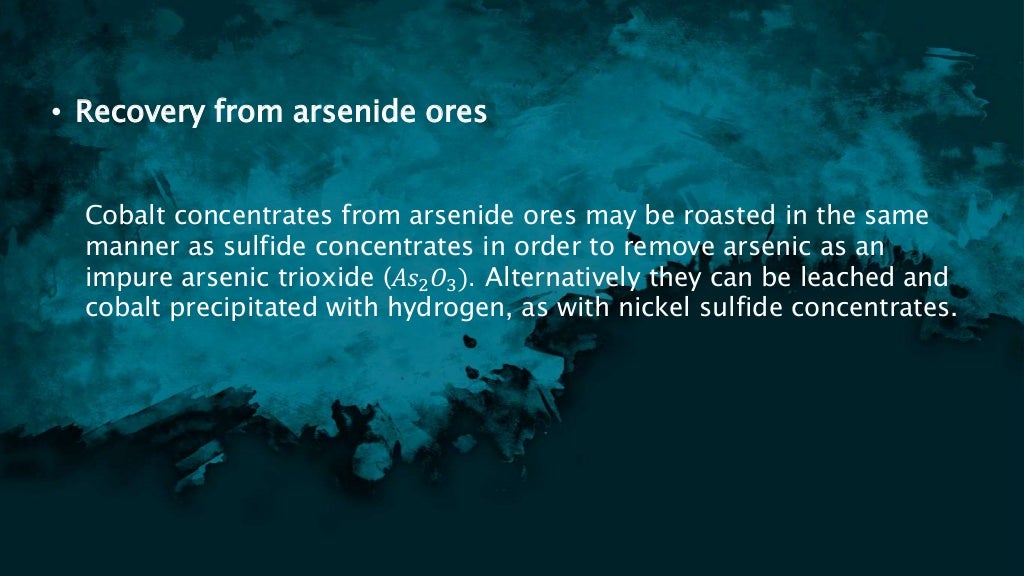 • Recovery from arsenide ores

Cobalt concentrates from arsenide ores may be roasted in the same manner as sulfide concentrates in order to remove arsenic as an impure arsenic trioxide ($As_2O_3$). Alternatively they can be leached and cobalt precipitated with hydrogen, as with nickel sulfide concentrates.